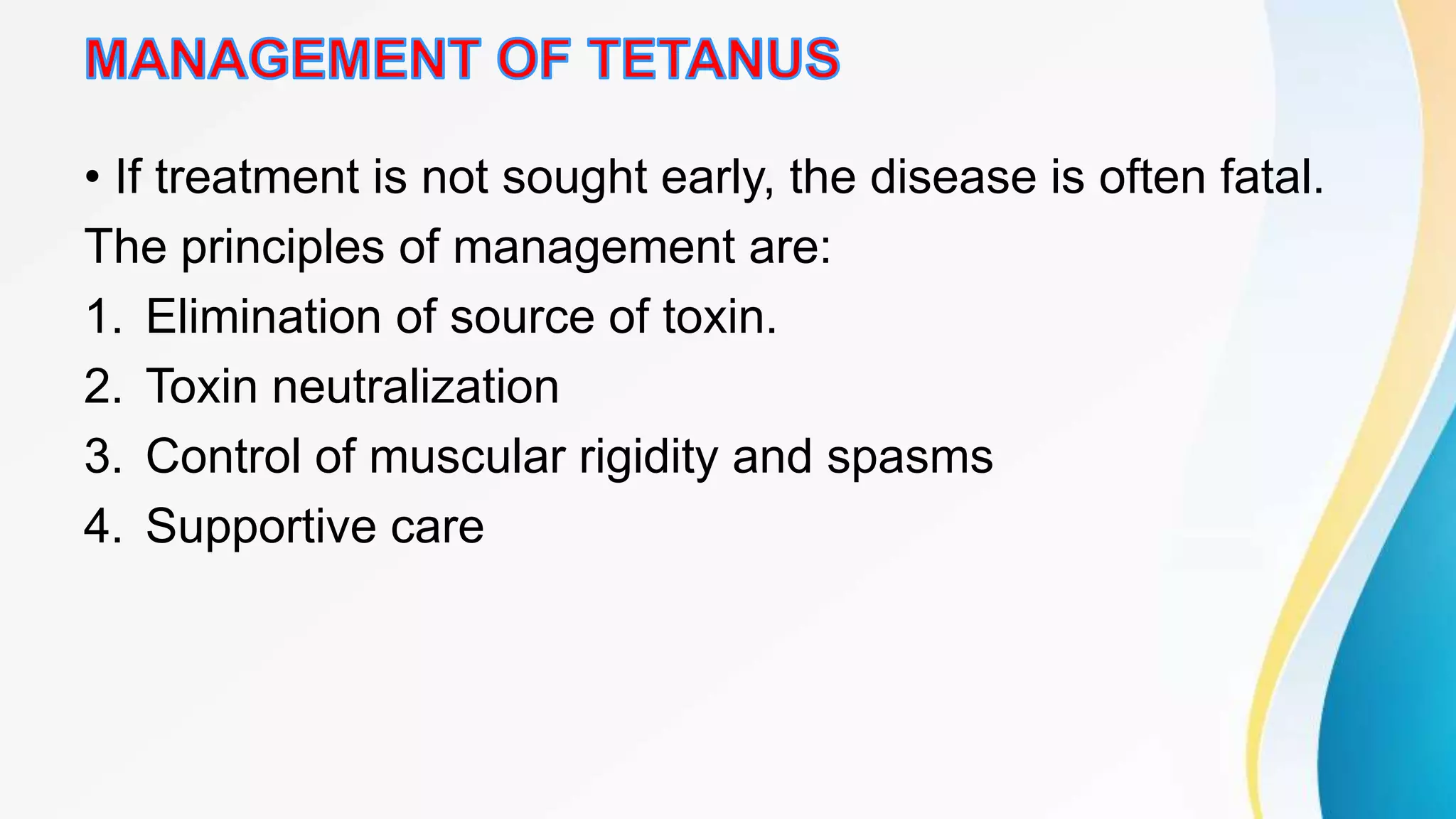 MANAGEMENT OF TETANUS

• If treatment is not sought early, the disease is often fatal.

The principles of management are:

1. Elimination of source of toxin.
2. Toxin neutralization
3. Control of muscular rigidity and spasms
4. Supportive care